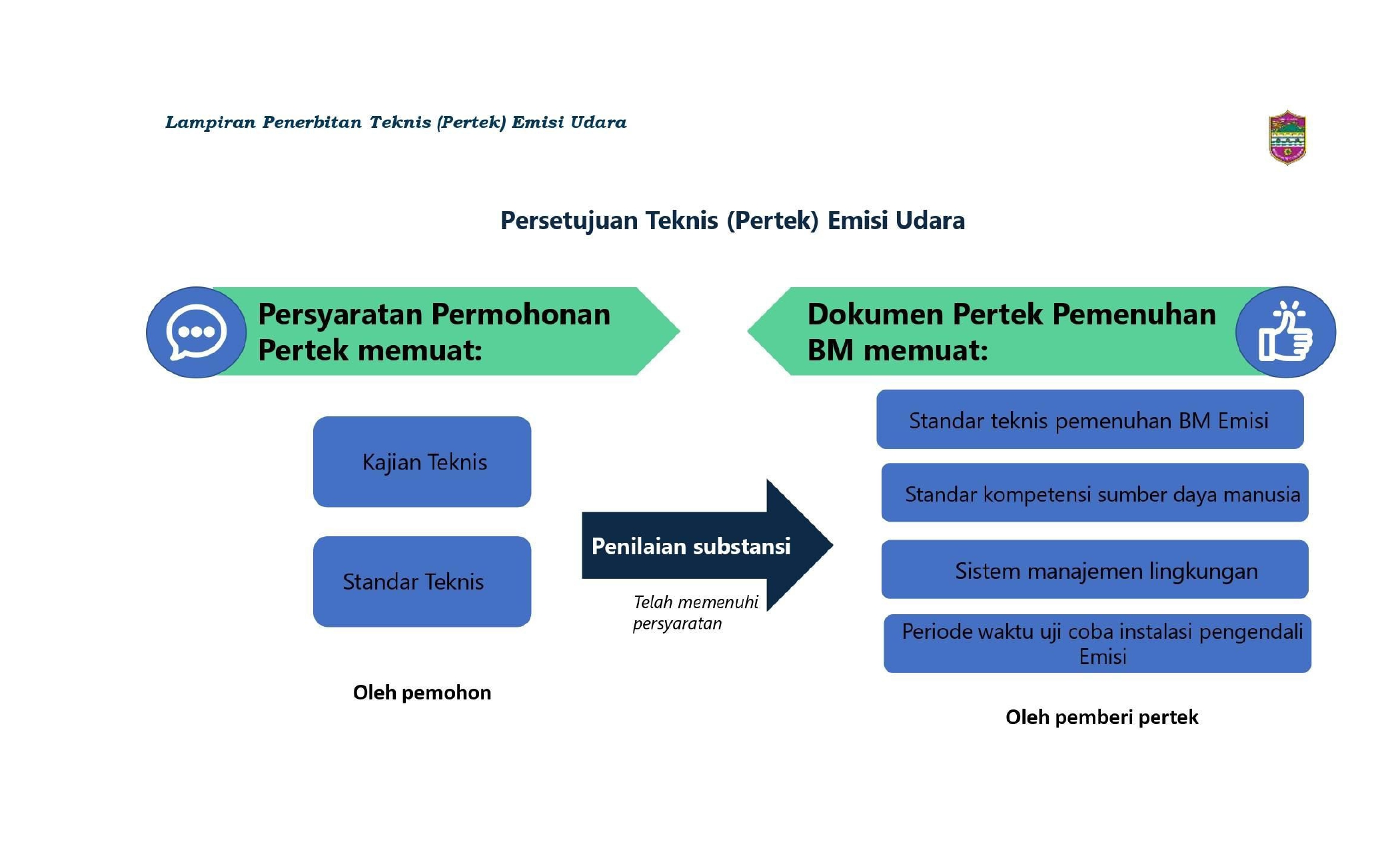 Lampiran Penerbitan Teknis (Pertek) Emisi Udara

Persetujuan Teknis (Pertek) Emisi Udara

Persyaratan Permohonan Pertek memuat:

Kajian Teknis

Standar Teknis

Oleh pemohon

Penilaian substansi

Telah memenuhi persyaratan

Dokumen Pertek Pemenuhan BM memuat:

Standar teknis pemenuhan BM Emisi

Standar kompetensi sumber daya manusia

Sistem manajemen lingkungan

Periode waktu uji coba instalasi pengendali Emisi

Oleh pemberi pertek